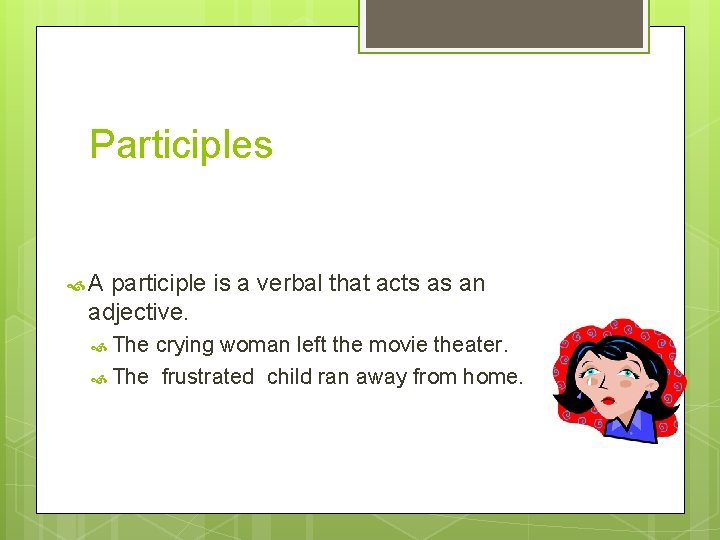 Participles

A participle is a verbal that acts as an adjective.

The crying woman left the movie theater.

The frustrated child ran away from home.